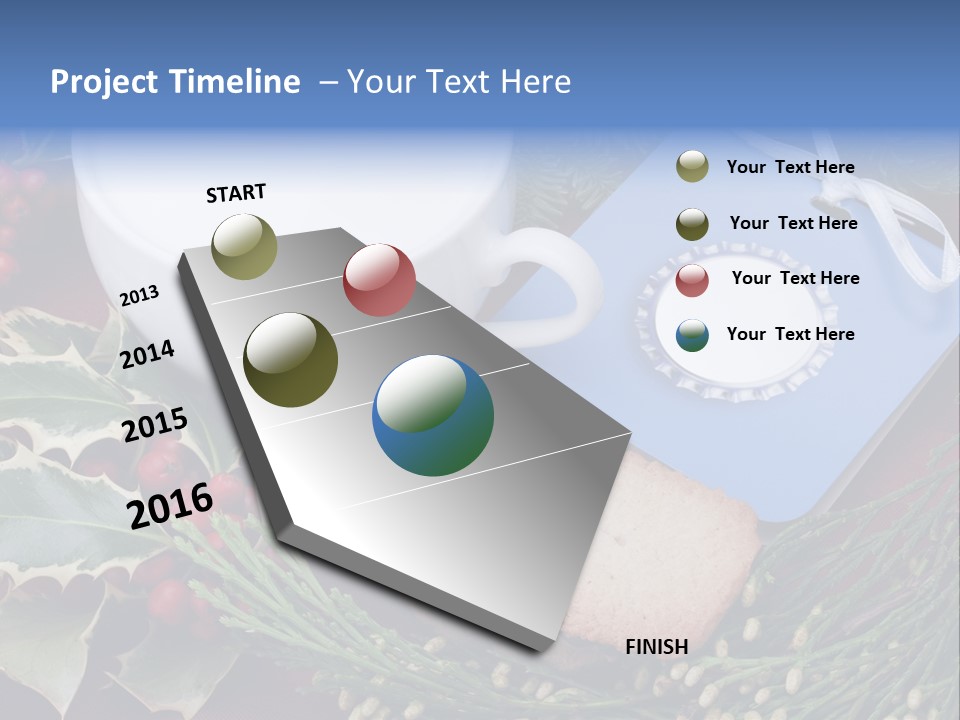 Project Timeline – Your Text Here

START

2013

2014

2015

2016

FINISH

Your Text Here

Your Text Here

Your Text Here

Your Text Here